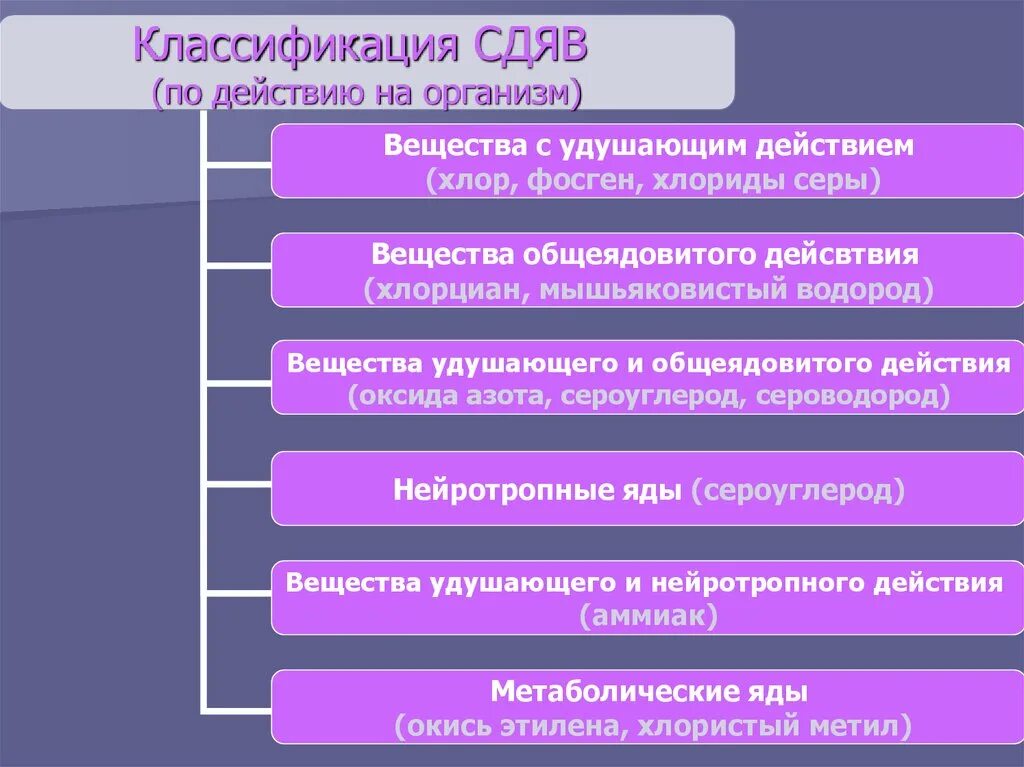 Классификация СДЯВ
(по действию на организм)

Вещества с удушающим действием
(хлор, фосген, хлориды серы)

Вещества общеядовитого дейсвтвия
(хлорциан, мышьяковистый водород)

Вещества удушающего и общеядовитого действия
(оксида азота, сероуглерод, сероводород)

Нейротропные яды (сероуглерод)

Вещества удушающего и нейротропного действия
(аммиак)

Метаболические яды
(окись этилена, хлористый метил)